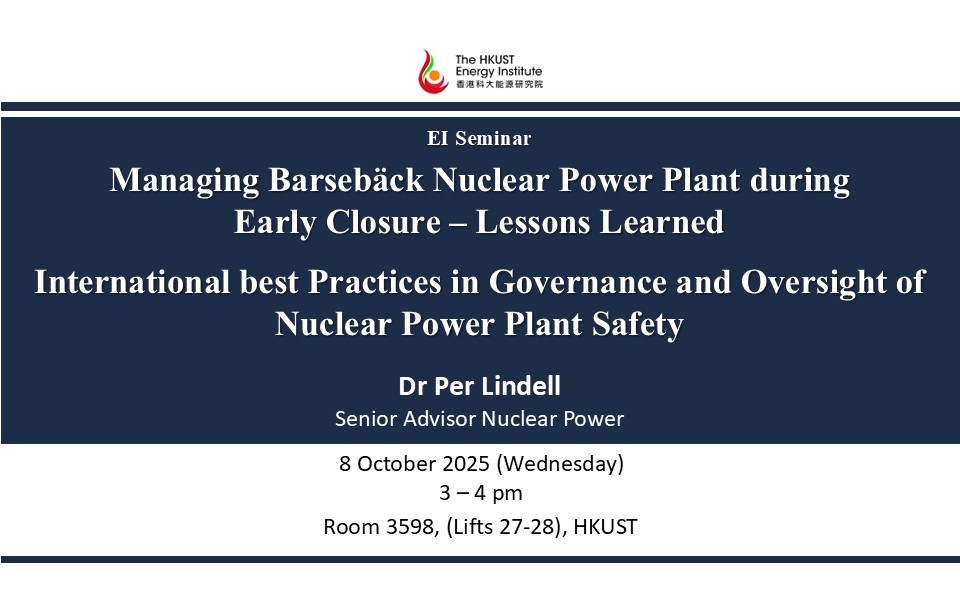 The HKUST
Energy Institute
香港科大能源研究院

EI Seminar

Managing Barsebäck Nuclear Power Plant during Early Closure – Lessons Learned

International best Practices in Governance and Oversight of Nuclear Power Plant Safety

Dr Per Lindell

Senior Advisor Nuclear Power

8 October 2025 (Wednesday)

3 – 4 pm

Room 3598, (Lifts 27-28), HKUST